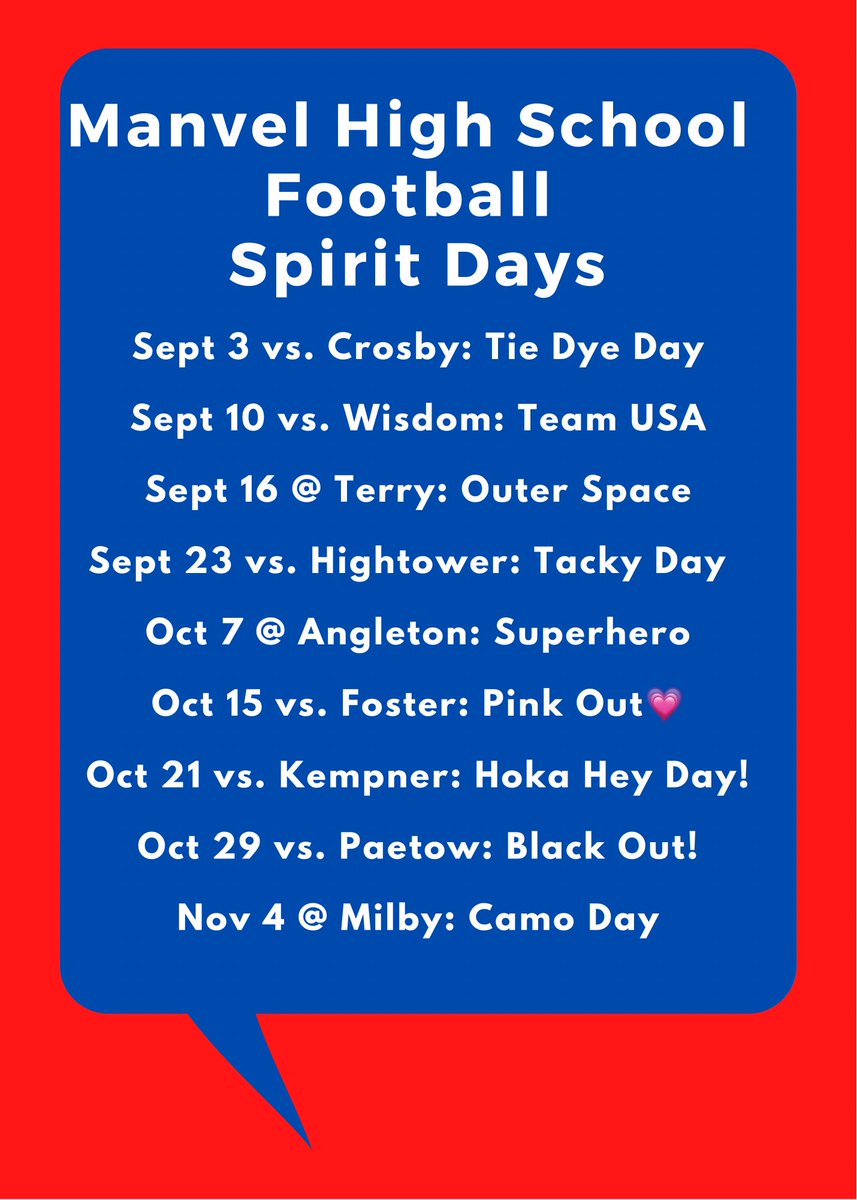 Manvel High School Football Spirit Days

Sept 3 vs. Crosby: Tie Dye Day

Sept 10 vs. Wisdom: Team USA

Sept 16 @ Terry: Outer Space

Sept 23 vs. Hightower: Tacky Day

Oct 7 @ Angleton: Superhero

Oct 15 vs. Foster: Pink Out💗

Oct 21 vs. Kempner: Hoka Hey Day!

Oct 29 vs. Paetow: Black Out!

Nov 4 @ Milby: Camo Day